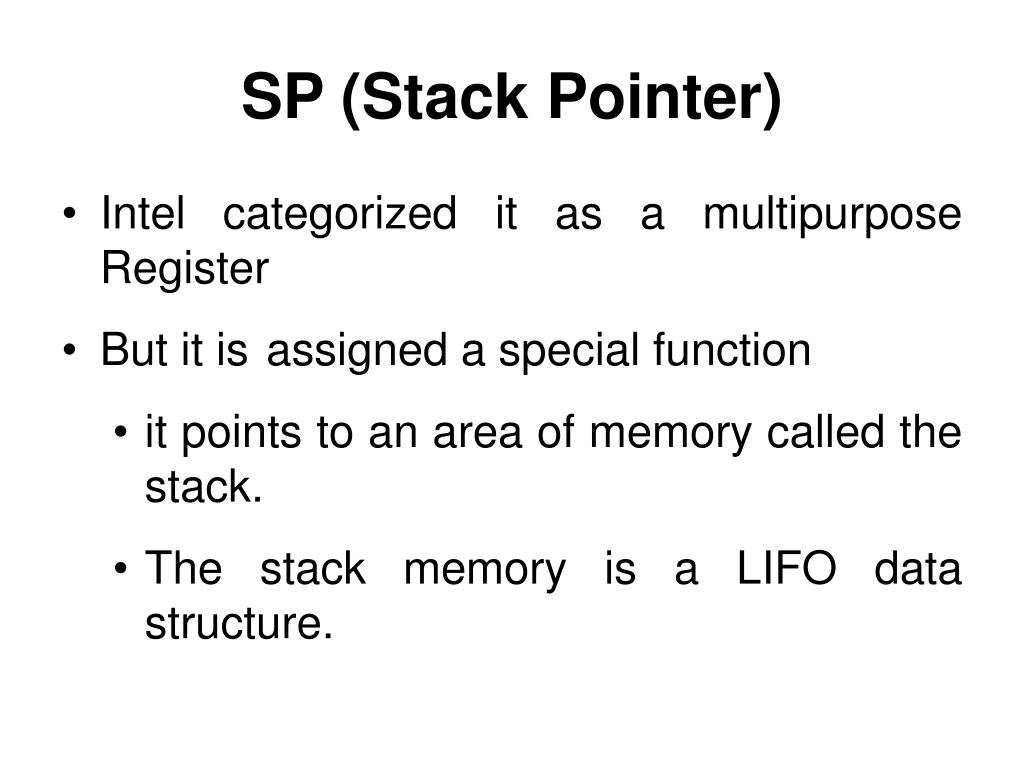 SP (Stack Pointer)

• Intel categorized it as a multipurpose Register

• But it is assigned a special function

• it points to an area of memory called the stack.

• The stack memory is a LIFO data structure.